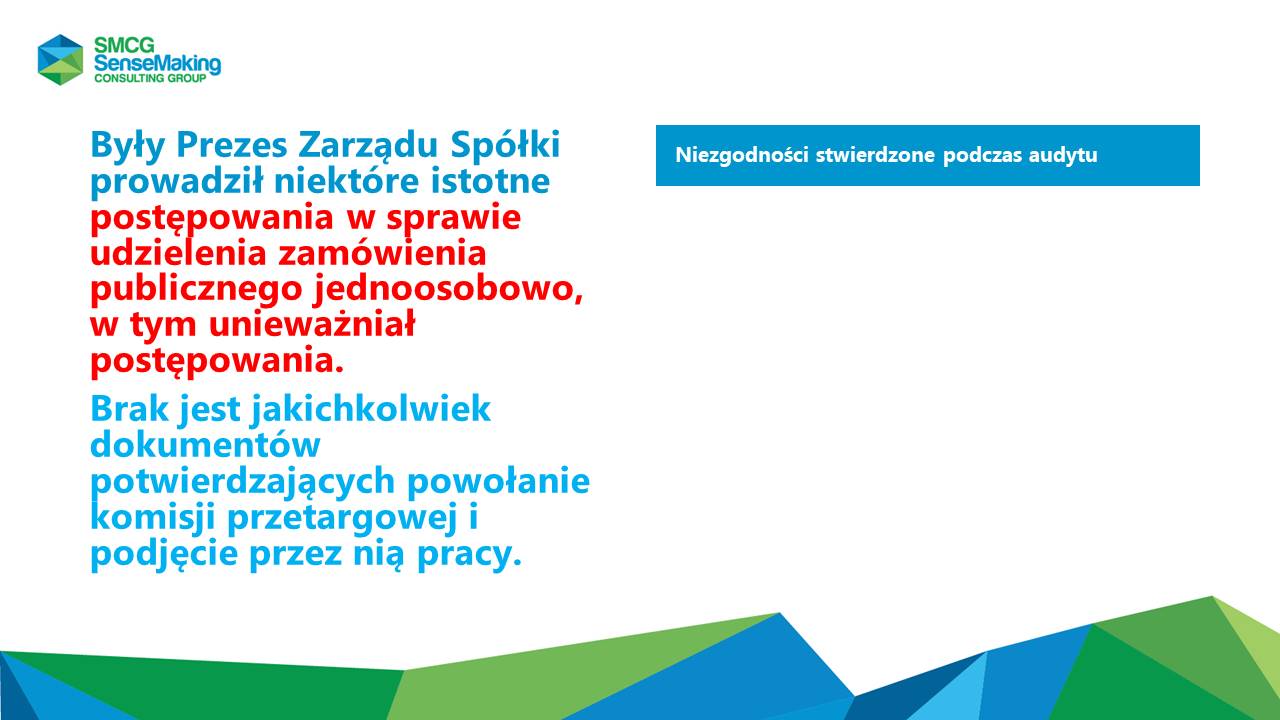 SMCG
SenseMaking
CONSULTING GROUP

Były Prezes Zarządu Spółki prowadził niektóre istotne postępowania w sprawie udzielenia zamówienia publicznego jednoosobowo, w tym unieważniał postępowania.

Brak jest jakichkolwiek dokumentów potwierdzających powołanie komisji przetargowej i podjęcie przez nią pracy.

Niezgodności stwierdzone podczas audytu